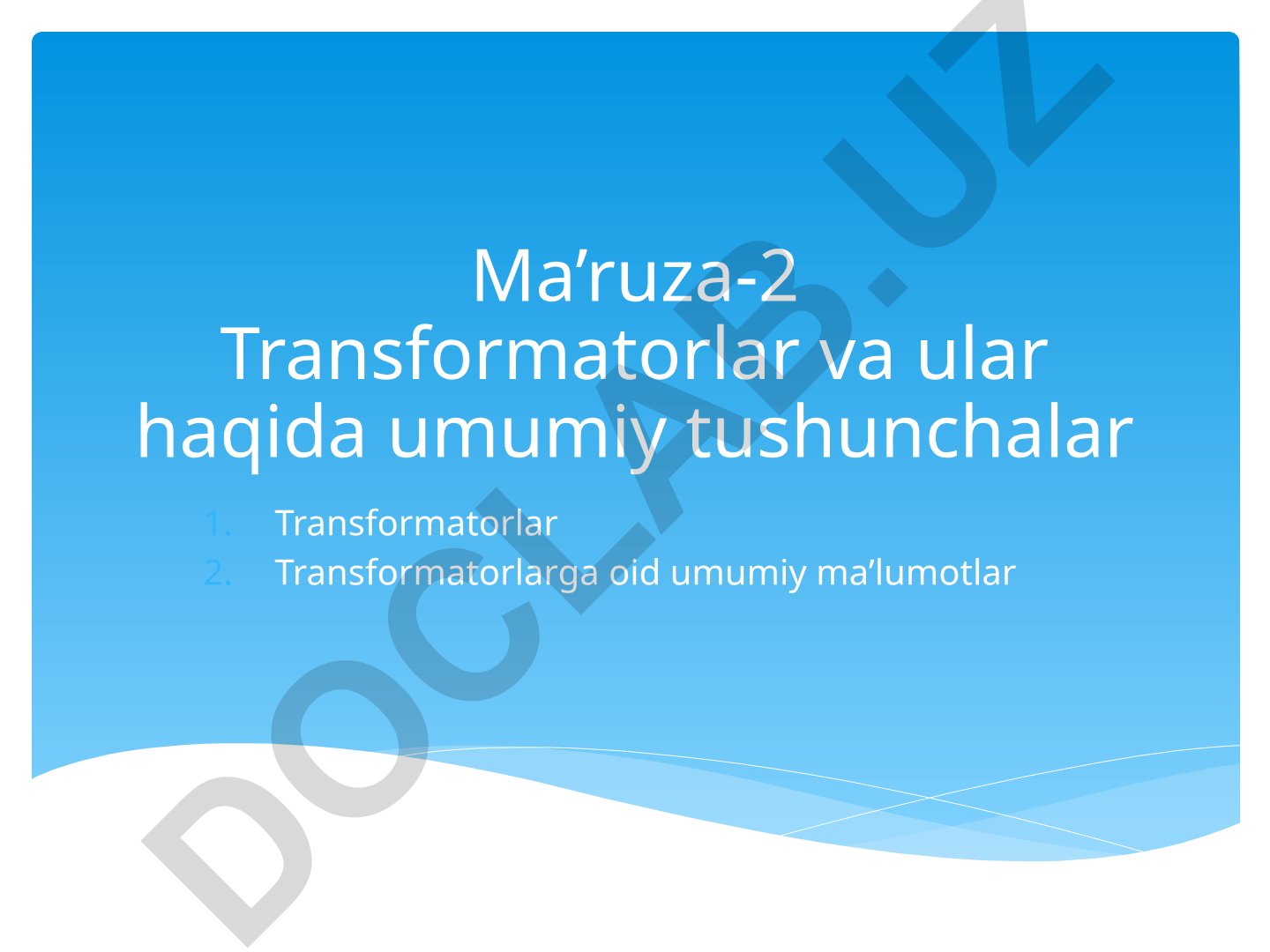 Ma’ruza-2
Transformatorlar va ular haqida umumiy tushunchalar

1. Transformatorlar
2. Transformatorlarga oid umumiy ma’lumotlar

DOCLAB.UZ